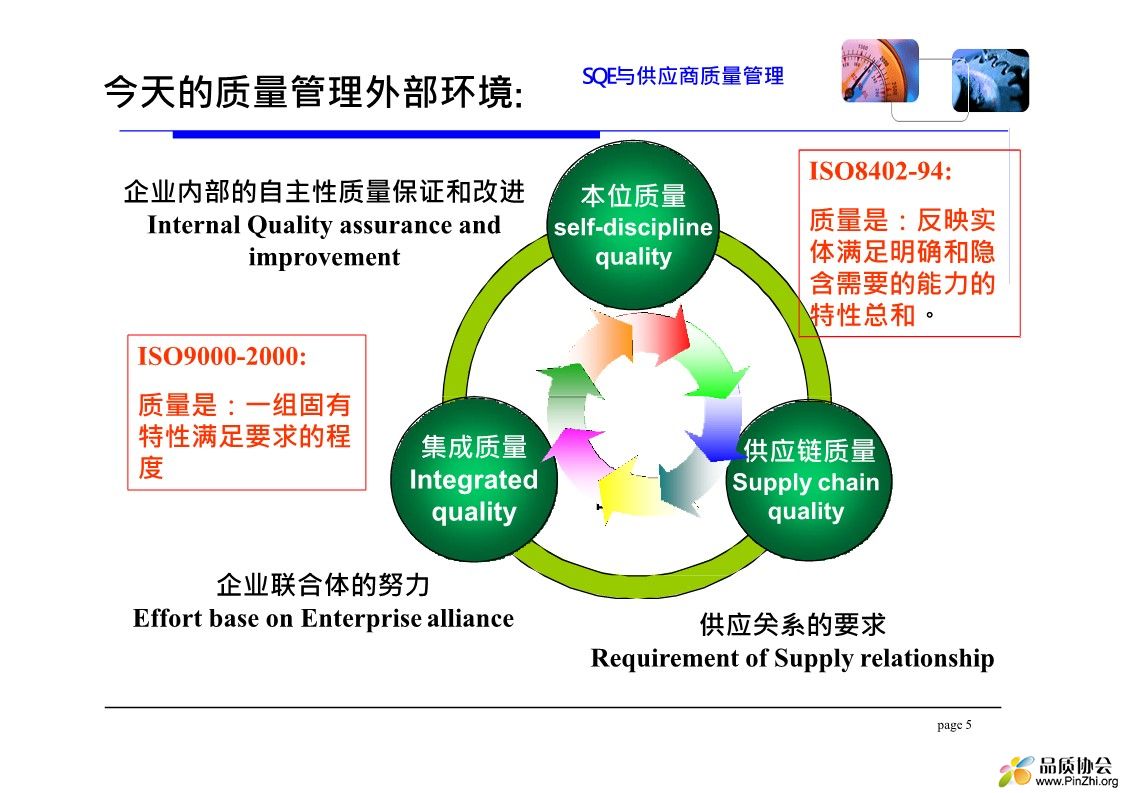 今天的质量管理外部环境:

SQE与供应商质量管理

企业内部的自主性质量保证和改进
Internal Quality assurance and improvement

本位质量
self-discipline quality

ISO8402-94:

质量是：反映实体满足明确和隐含需要的能力的特性总和。

ISO9000-2000:

质量是：一组固有特性满足要求的程度

集成质量
Integrated quality

供应链质量
Supply chain quality

企业联合体的努力
Effort base on Enterprise alliance

供应关系的要求
Requirement of Supply relationship

page 5

品质协会
www.PinZhi.org